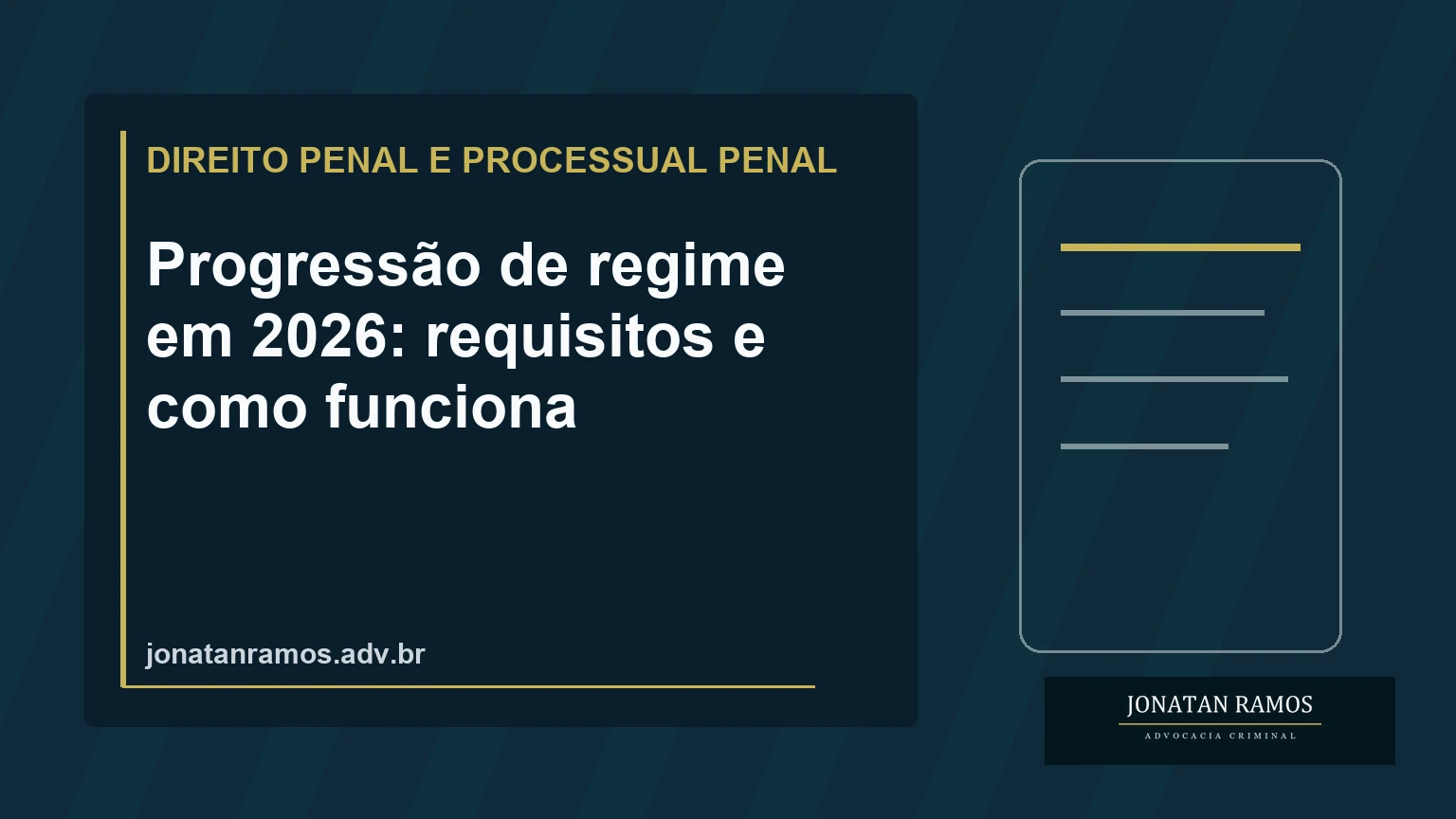 DIREITO PENAL E PROCESSUAL PENAL

Progressão de regime em 2026: requisitos e como funciona

jonatanramos.adv.br

JONATAN RAMOS
ADVOCACIA CRIMINAL